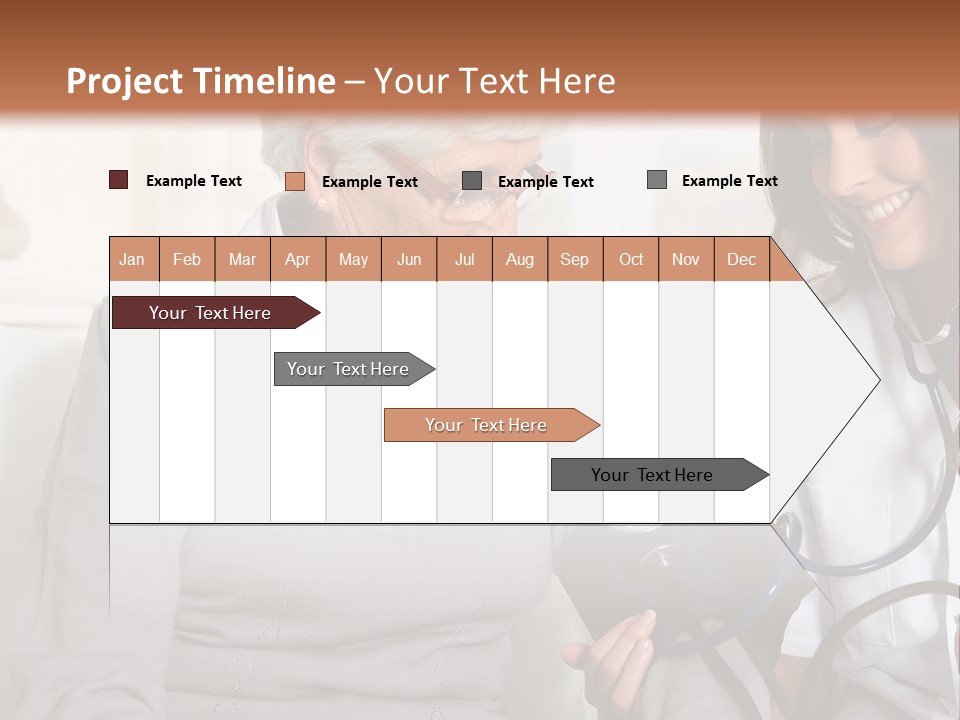 Project Timeline – Your Text Here

Example Text
Example Text
Example Text
Example Text

| Jan | Feb | Mar | Apr | May | Jun | Jul | Aug | Sep | Oct | Nov | Dec |
|---|---|---|---|---|---|---|---|---|---|---|---|

Your Text Here

Your Text Here

Your Text Here

Your Text Here